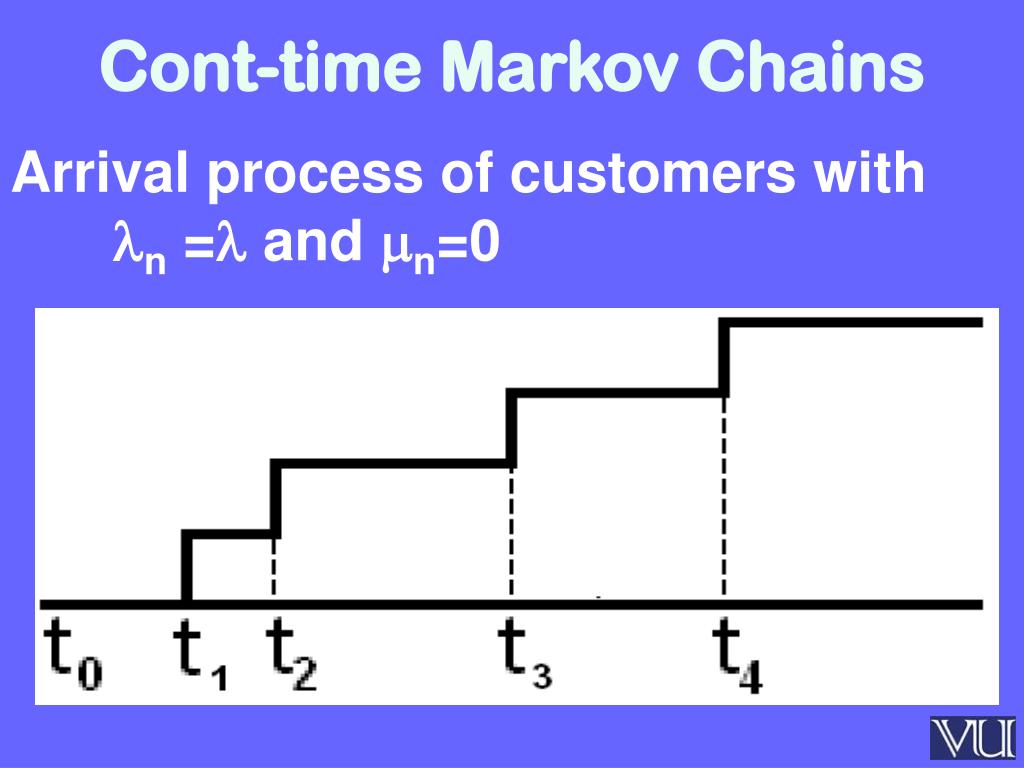 Cont-time Markov Chains

Arrival process of customers with $\lambda_n = \lambda$ and $\mu_n = 0$

$t_0$ $t_1$ $t_2$ $t_3$ $t_4$

VU